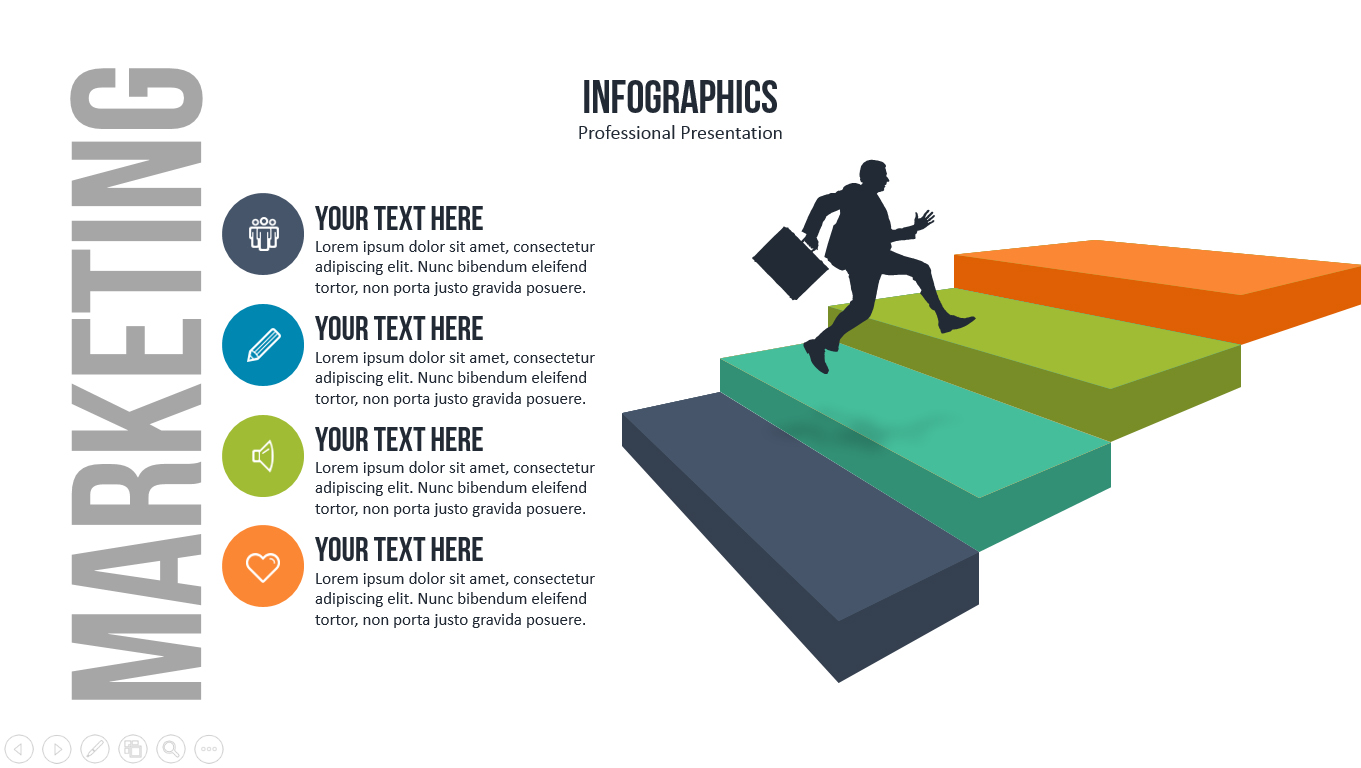 MARKETING

INFOGRAPHICS
Professional Presentation

YOUR TEXT HERE
Lorem ipsum dolor sit amet, consectetur adipiscing elit. Nunc bibendum eleifend tortor, non porta justo gravida posuere.

YOUR TEXT HERE
Lorem ipsum dolor sit amet, consectetur adipiscing elit. Nunc bibendum eleifend tortor, non porta justo gravida posuere.

YOUR TEXT HERE
Lorem ipsum dolor sit amet, consectetur adipiscing elit. Nunc bibendum eleifend tortor, non porta justo gravida posuere.

YOUR TEXT HERE
Lorem ipsum dolor sit amet, consectetur adipiscing elit. Nunc bibendum eleifend tortor, non porta justo gravida posuere.